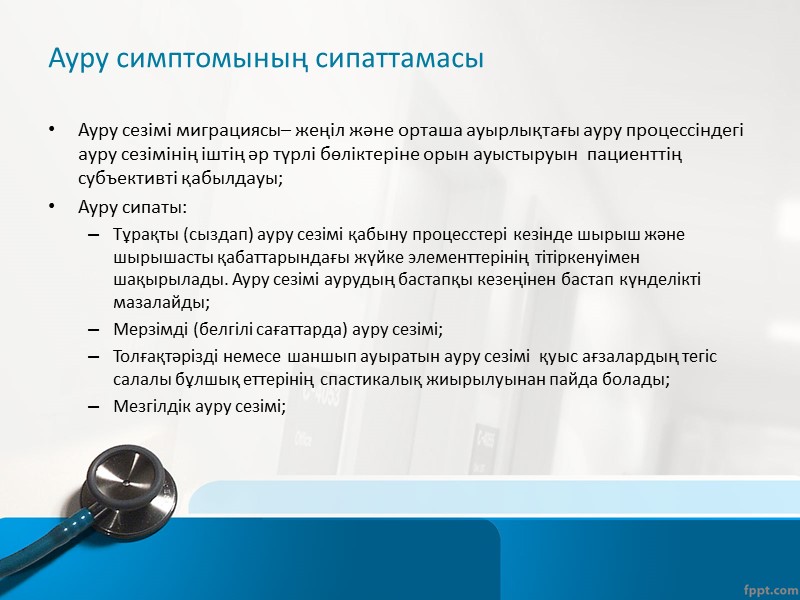 Ауру симптомының сипаттамасы

• Ауру сезімі миграциясы– жеңіл және орташа ауырлықтағы ауру процессіндегі ауру сезімінің іштің әр түрлі бөліктеріне орын ауыстыруын пациенттің субъективті қабылдауы;

• Ауру сипаты:

– Тұрақты (сыздап) ауру сезімі қабыну процесстері кезінде шырыш және шырышасты қабаттарындағы жүйке элементтерінің тітіркенуімен шақырылады. Ауру сезімі аурудың бастапқы кезеңінен бастап күнделікті мазалайды;

– Мерзімді (белгілі сағаттарда) ауру сезімі;

– Толғақтәрізді немесе шаншып ауыратын ауру сезімі қуыс ағзалардың тегіс салалы бұлшық еттерінің спастикалық жиырылуынан пайда болады;

– Мезгілдік ауру сезімі;

fppt.com